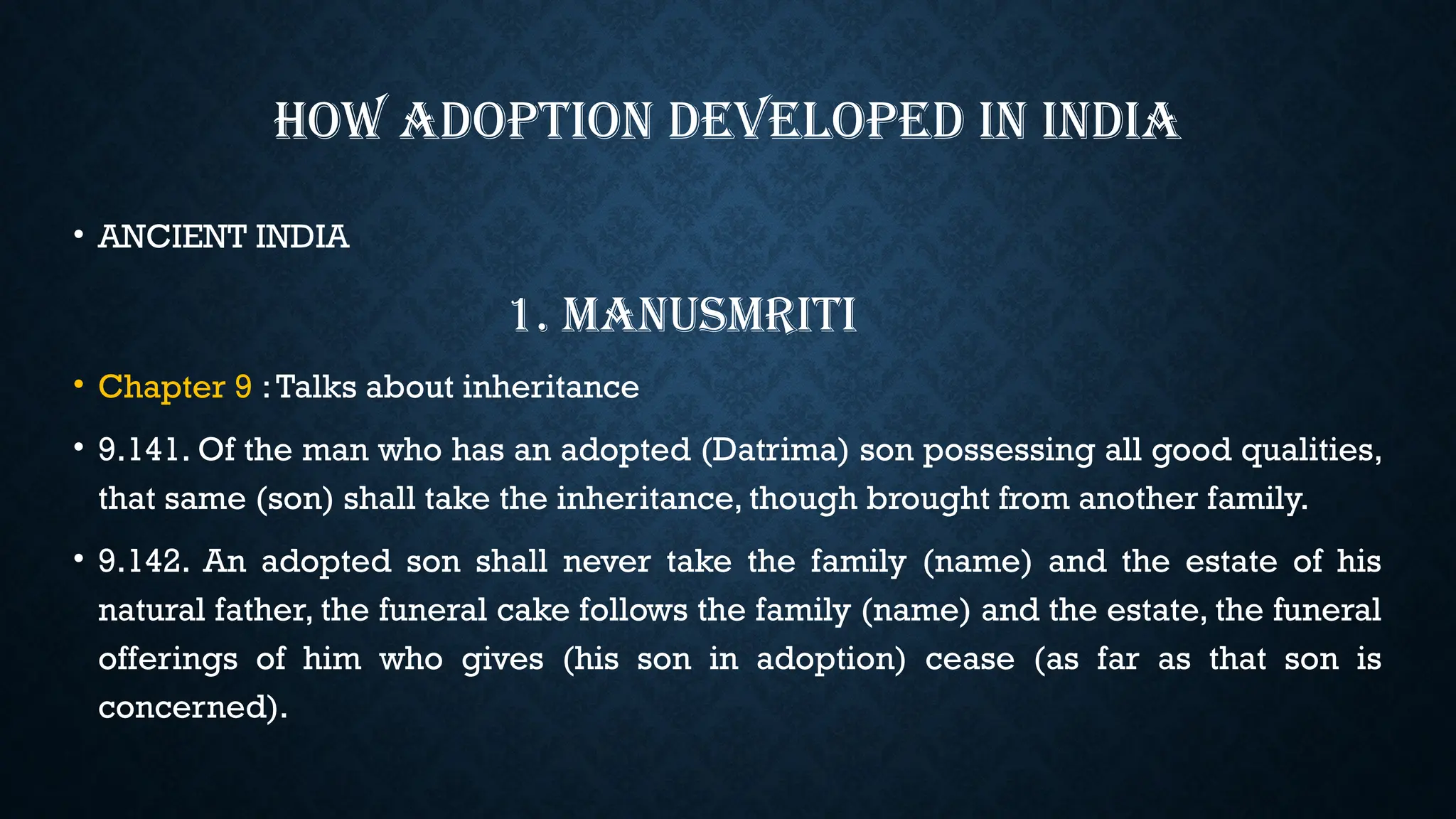 HOW ADOPTION DEVELOPED IN INDIA

• ANCIENT INDIA

1. MANUSMRITI

• Chapter 9 : Talks about inheritance

• 9.141. Of the man who has an adopted (Datrima) son possessing all good qualities, that same (son) shall take the inheritance, though brought from another family.

• 9.142. An adopted son shall never take the family (name) and the estate of his natural father, the funeral cake follows the family (name) and the estate, the funeral offerings of him who gives (his son in adoption) cease (as far as that son is concerned).